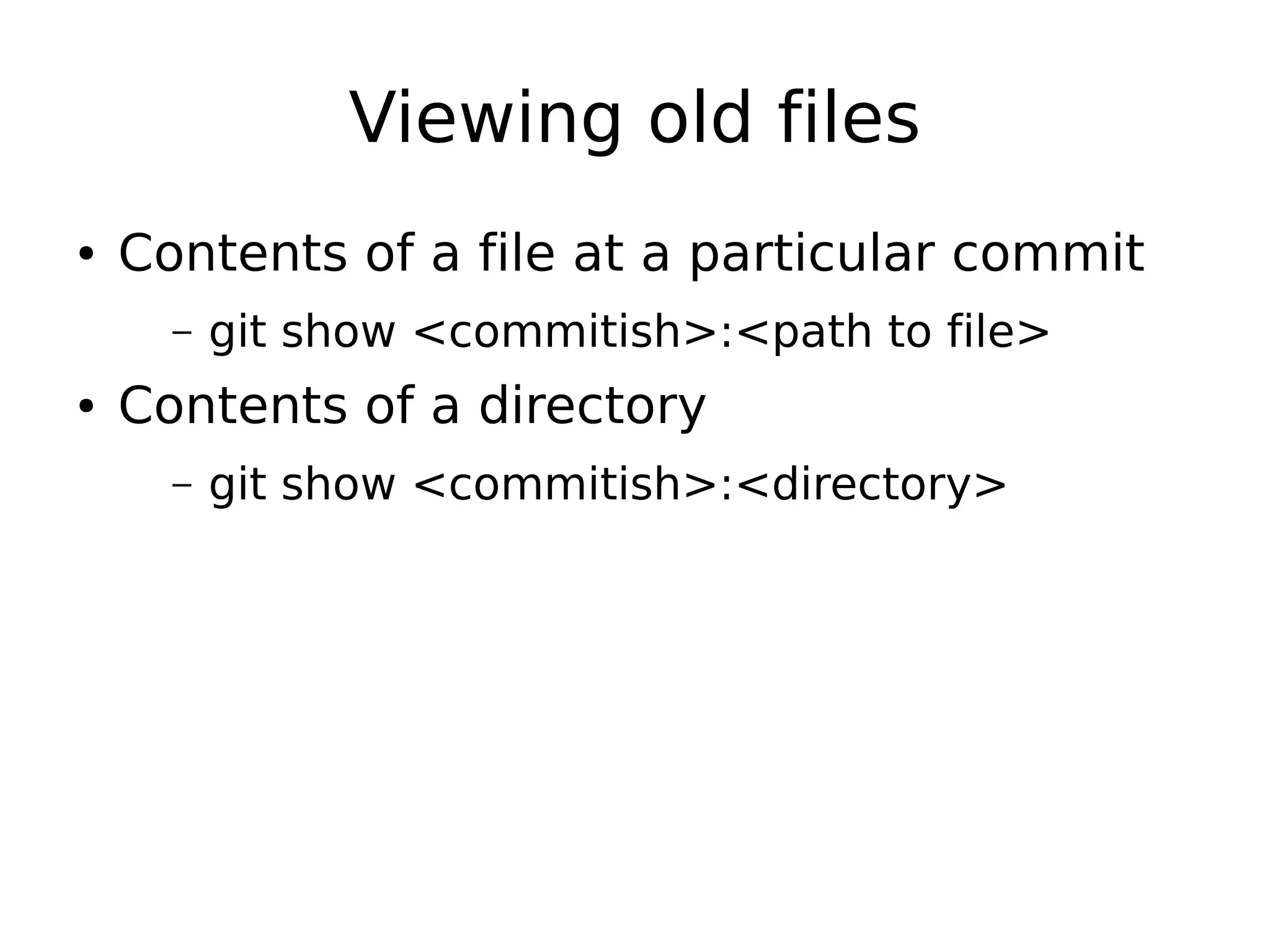 Viewing old files

• Contents of a file at a particular commit

– git show <commitish>:<path to file>

• Contents of a directory

– git show <commitish>:<directory>